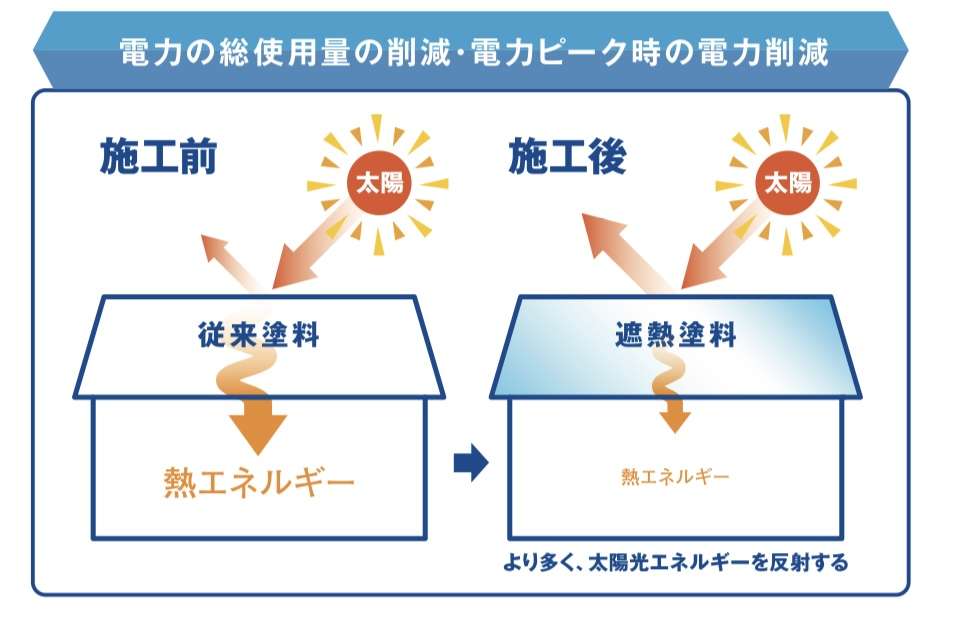 電力の総使用量の削減・電力ピーク時の電力削減

施工前

太陽

従来塗料

熱エネルギー

施工後

太陽

遮熱塗料

熱エネルギー

より多く、太陽光エネルギーを反射する